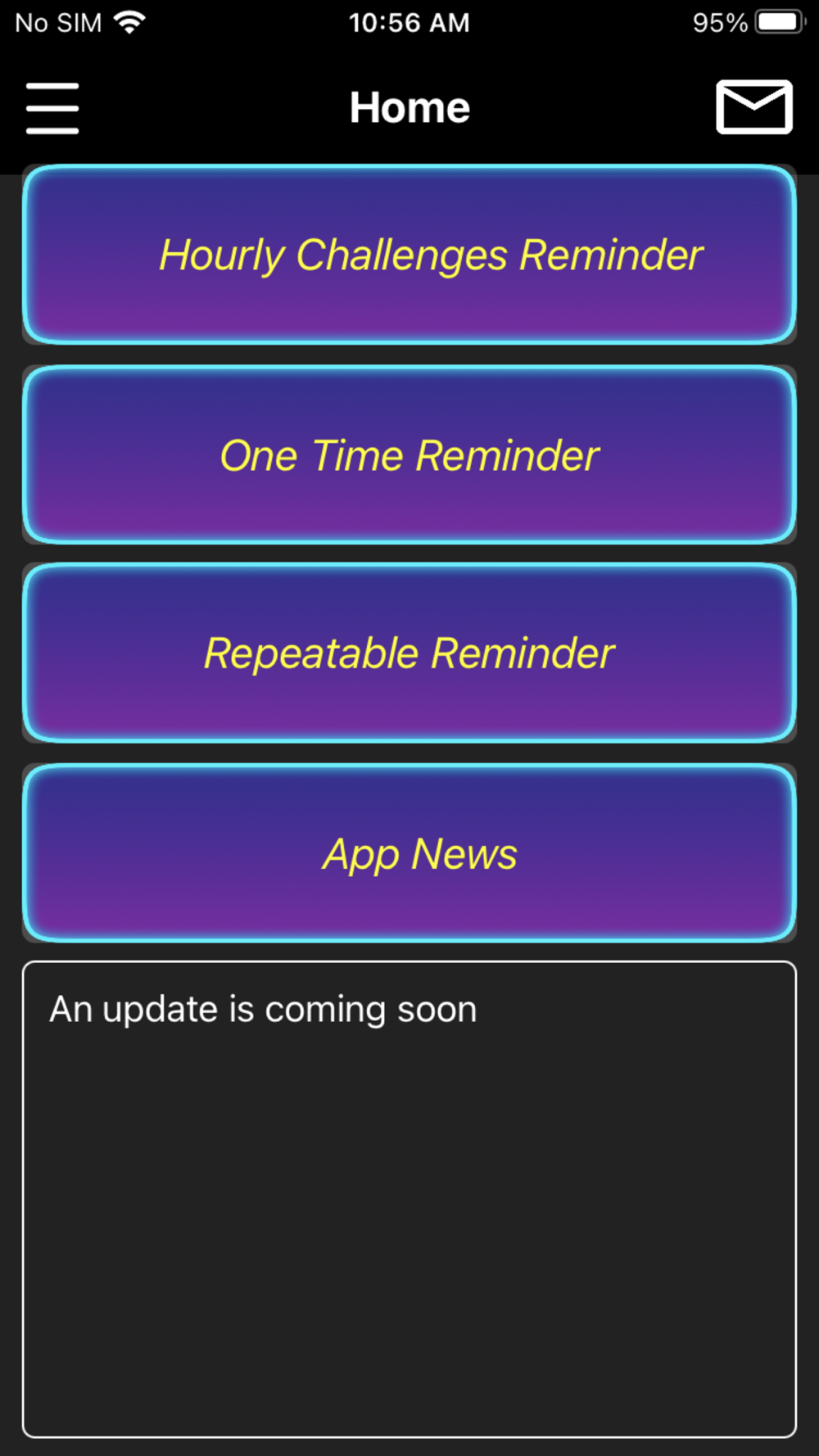 No SIM 10:56 AM 95%

Home

Hourly Challenges Reminder

One Time Reminder

Repeatable Reminder

App News

An update is coming soon